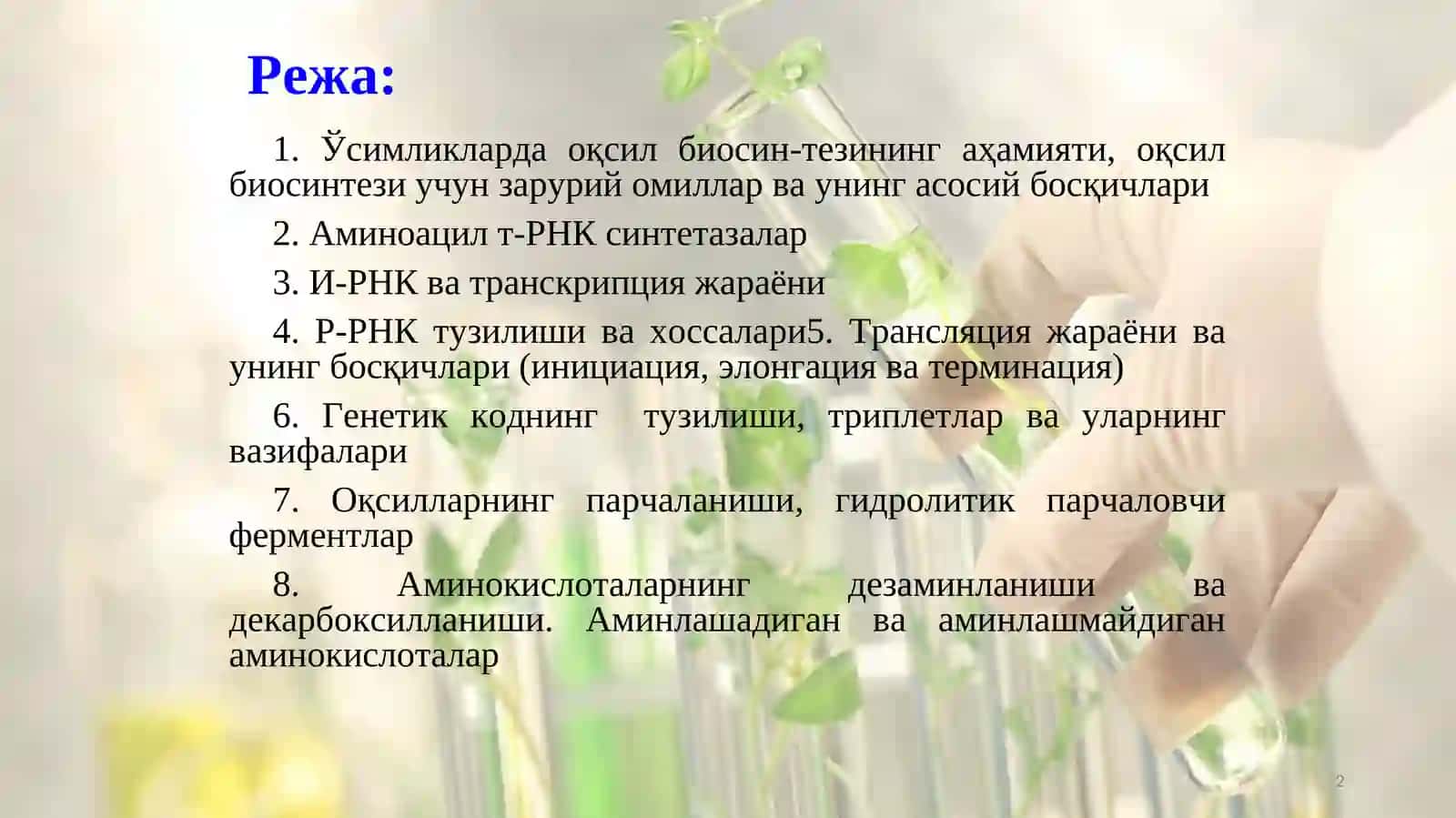 Режа:

1. Ўсимликларда оқсил биосин-тезининг аҳамияти, оқсил биосинтези учун зарурий омиллар ва унинг асосий босқичлари

2. Аминоацил т-РНК синтетазалар

3. И-РНК ва транскрипция жараёни

4. Р-РНК тузилиши ва хоссалари5. Трансляция жараёни ва унинг босқичлари (инициация, элонгация ва терминация)

6. Генетик коднинг тузилиши, триплетлар ва уларнинг вазифалари

7. Оқсилларнинг парчаланиши, гидролитик парчаловчи ферментлар

8. Аминокислоталарнинг дезаминланиши ва декарбоксилланиши. Аминлашадиган ва аминлашмайдиган аминокислоталар

2